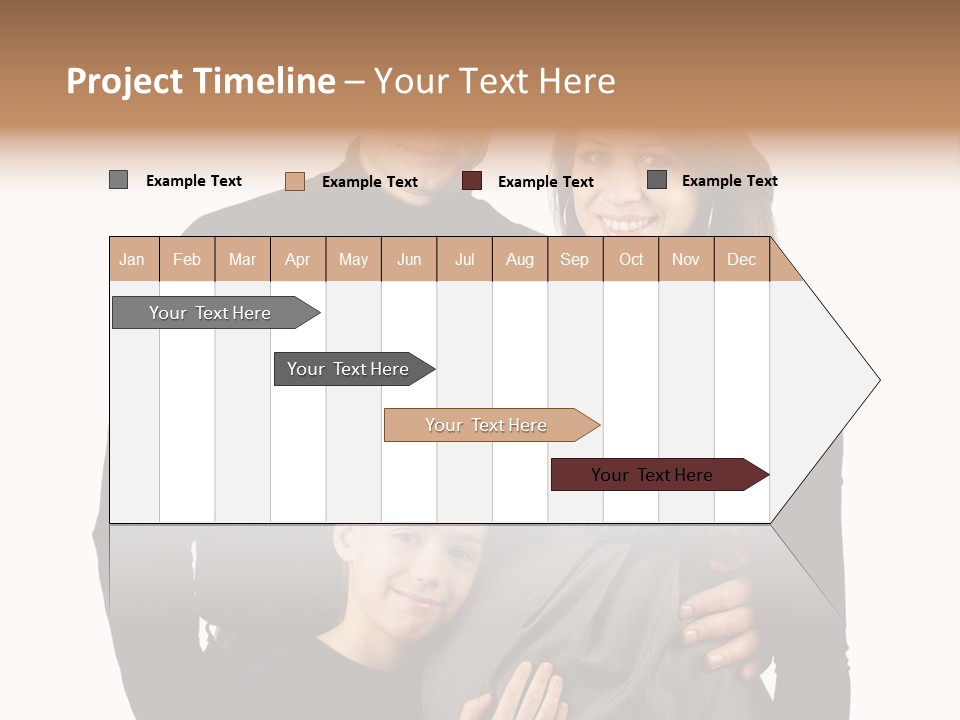 Project Timeline – Your Text Here

Example Text
Example Text
Example Text
Example Text

| Jan | Feb | Mar | Apr | May | Jun | Jul | Aug | Sep | Oct | Nov | Dec |
|---|---|---|---|---|---|---|---|---|---|---|---|

Your Text Here
Your Text Here
Your Text Here
Your Text Here